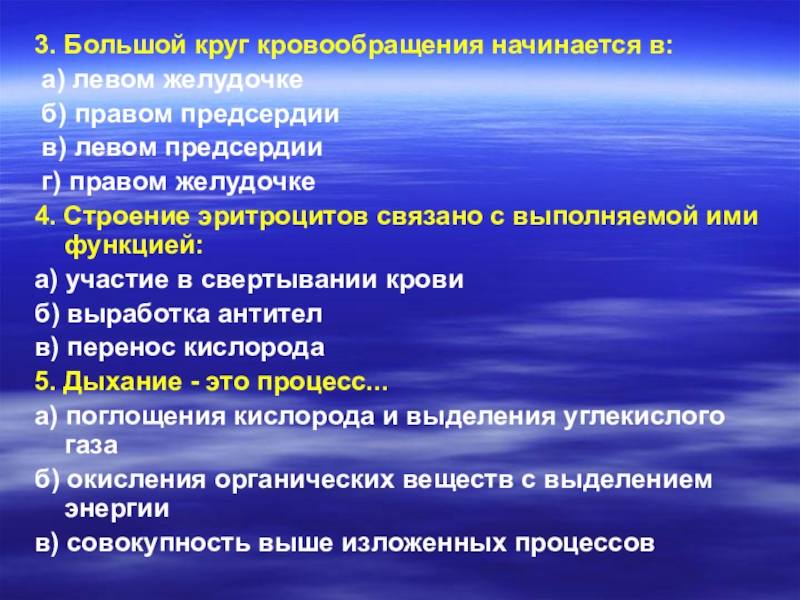 3. Большой круг кровообращения начинается в:
а) левом желудочке
б) правом предсердии
в) левом предсердии
г) правом желудочке
4. Строение эритроцитов связано с выполняемой ими функцией:
а) участие в свертывании крови
б) выработка антител
в) перенос кислорода
5. Дыхание - это процесс...
а) поглощения кислорода и выделения углекислого газа
б) окисления органических веществ с выделением энергии
в) совокупность выше изложенных процессов